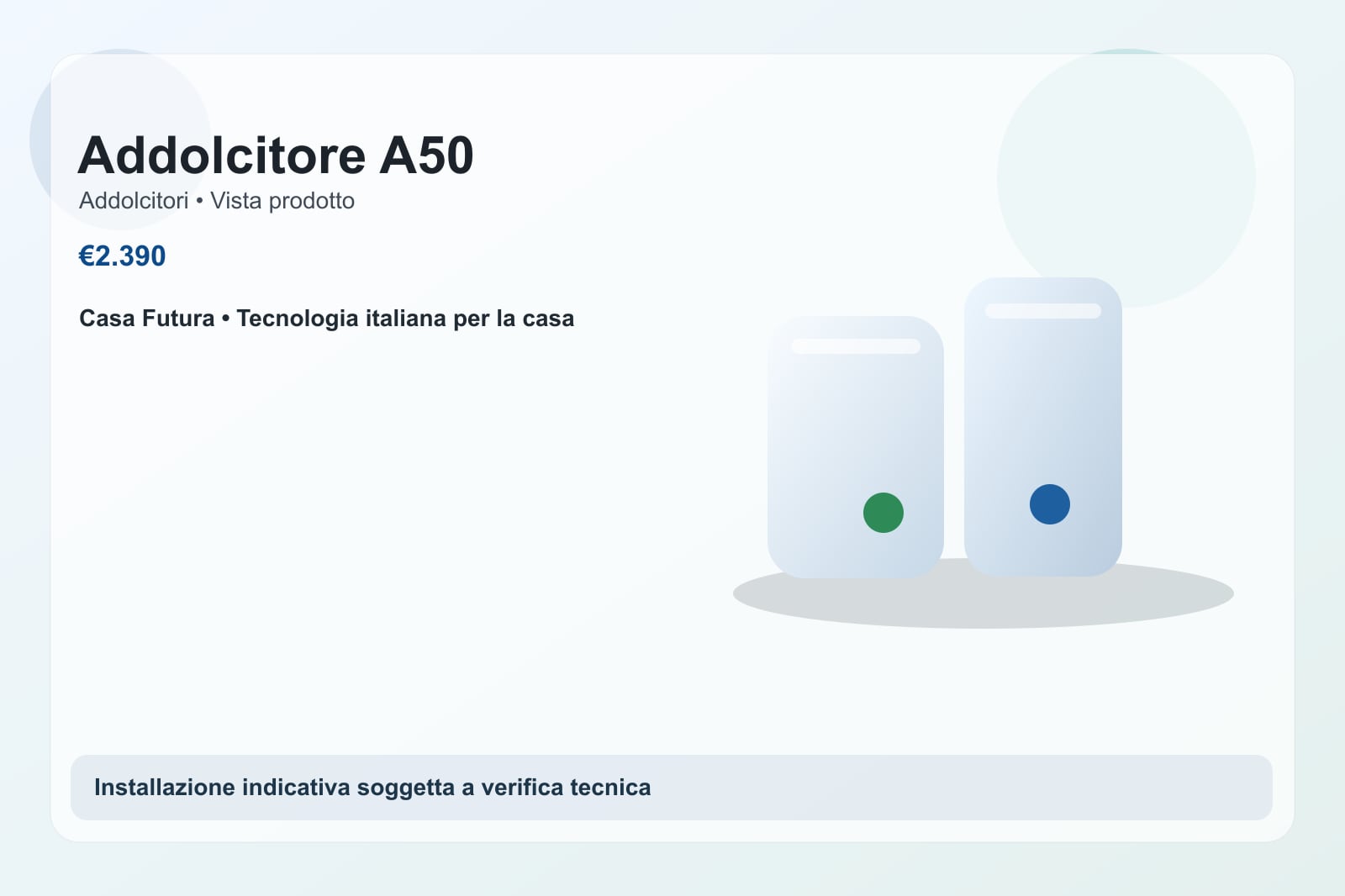 Addolcitore A50
Addolcitori • Vista prodotto

€2.390

Casa Futura • Tecnologia italiana per la casa

Installazione indicativa soggetta a verifica tecnica